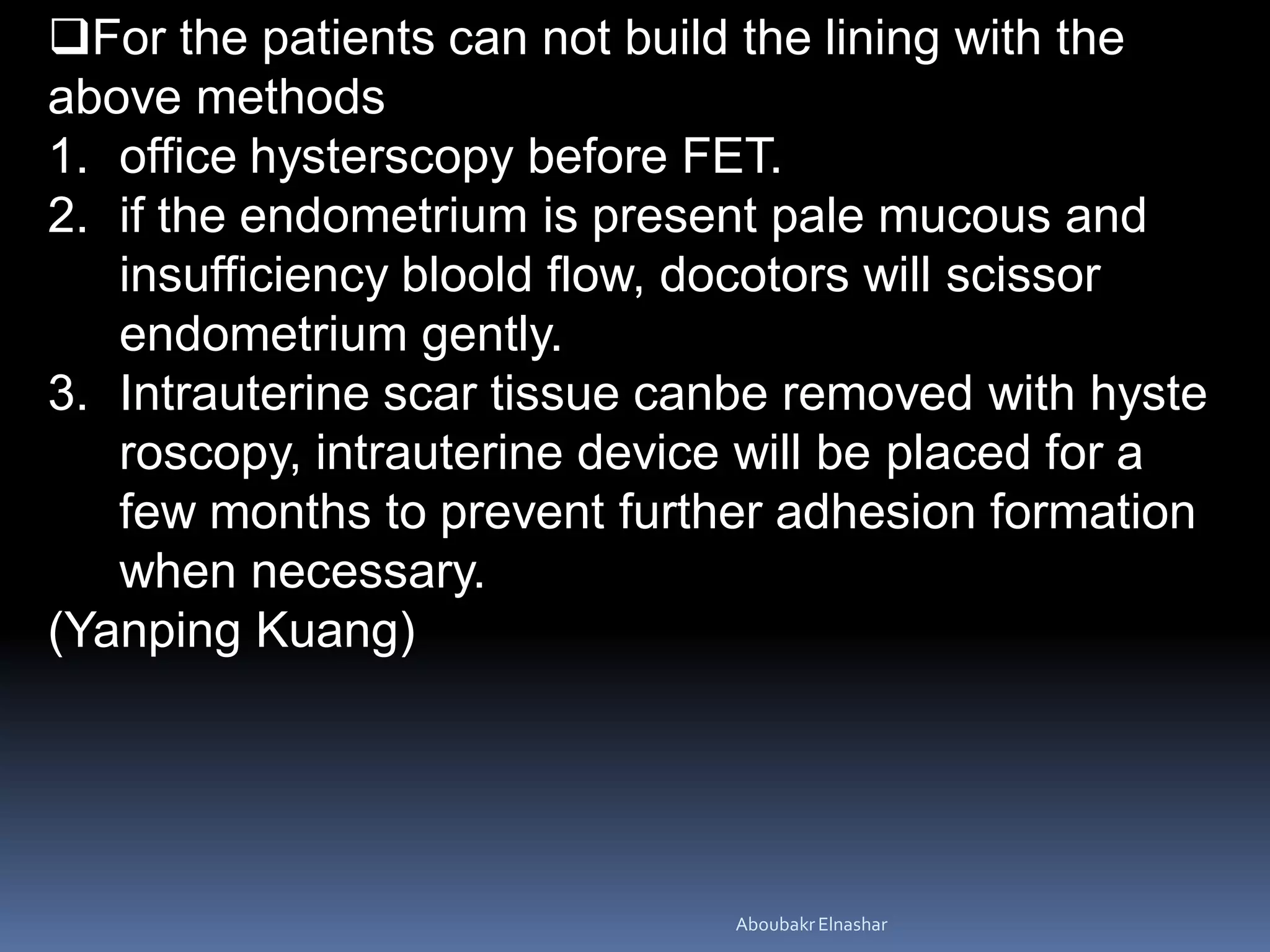 ❑For the patients can not build the lining with the above methods

1. office hysterscopy before FET.
2. if the endometrium is present pale mucous and insufficiency bloold flow, docotors will scissor endometrium gently.
3. Intrauterine scar tissue canbe removed with hyste roscopy, intrauterine device will be placed for a few months to prevent further adhesion formation when necessary.

(Yanping Kuang)

Aboubakr Elnashar